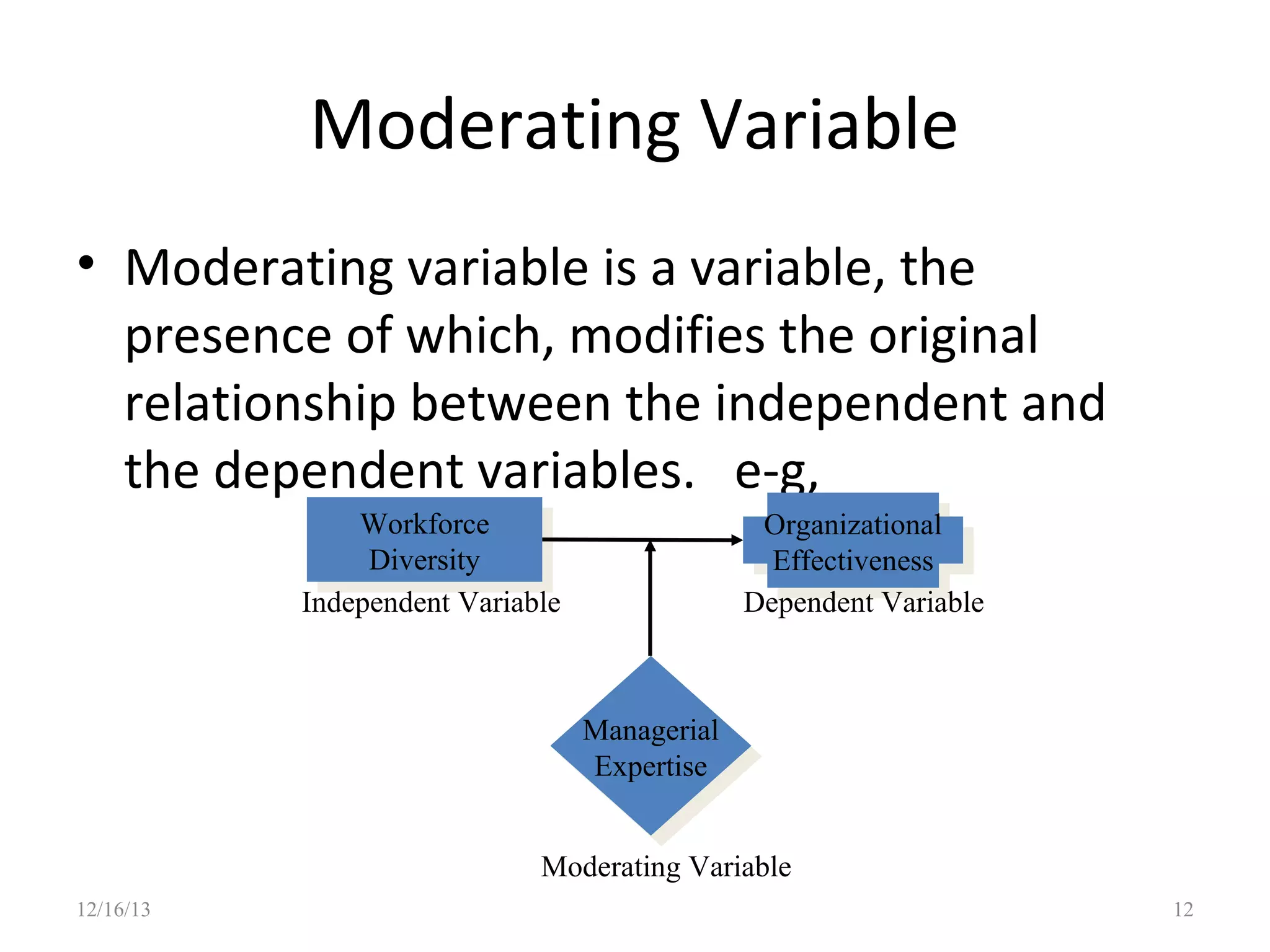 Moderating Variable

• Moderating variable is a variable, the presence of which, modifies the original relationship between the independent and the dependent variables. e-g,

Workforce Diversity

Independent Variable

Organizational Effectiveness

Dependent Variable

Managerial Expertise

Moderating Variable

12/16/13

12